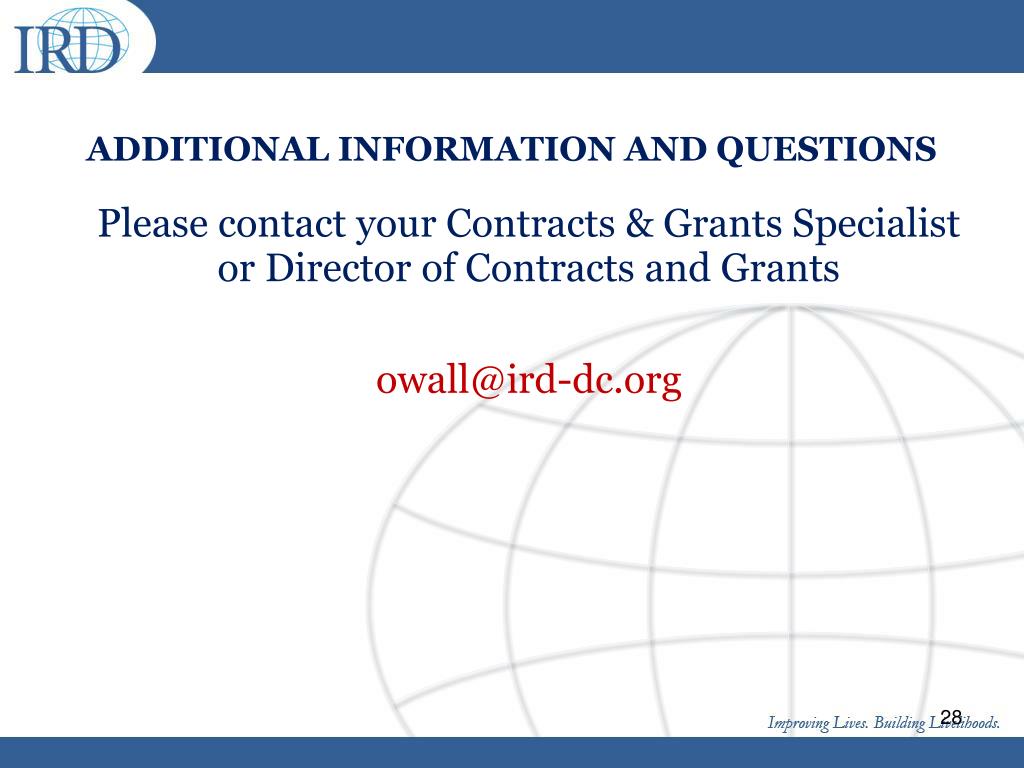 IRD

ADDITIONAL INFORMATION AND QUESTIONS

Please contact your Contracts & Grants Specialist or Director of Contracts and Grants

owall@ird-dc.org

28

Improving Lives. Building Livelihoods.